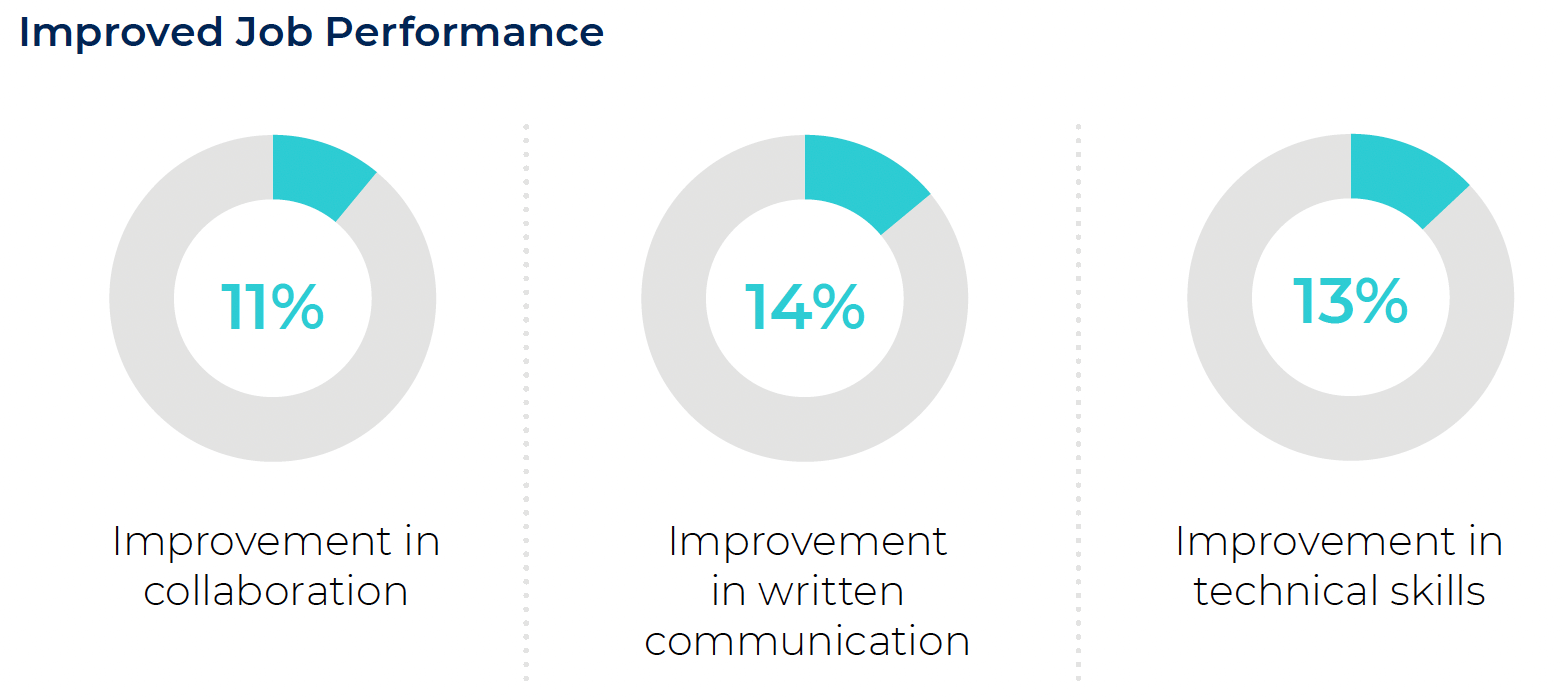 Improved Job Performance

11%

Improvement in collaboration

14%

Improvement in written communication

13%

Improvement in technical skills